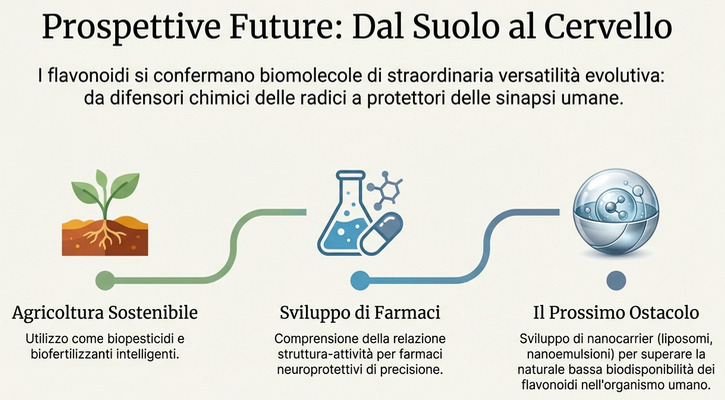 Prospettive Future: Dal Suolo al Cervello

I flavonoidi si confermano biomolecole di straordinaria versatilità evolutiva: da difensori chimici delle radici a protettori delle sinapsi umane.

Agricoltura Sostenibile

Utilizzo come biopesticidi e biofertilizzanti intelligenti.

Sviluppo di Farmaci

Comprensione della relazione struttura-attività per farmaci neuroprotettivi di precisione.

Il Prossimo Ostacolo

Sviluppo di nanocarrier (liposomi, nanoemulsioni) per superare la naturale bassa biodisponibilità dei flavonoidi nell'organismo umano.